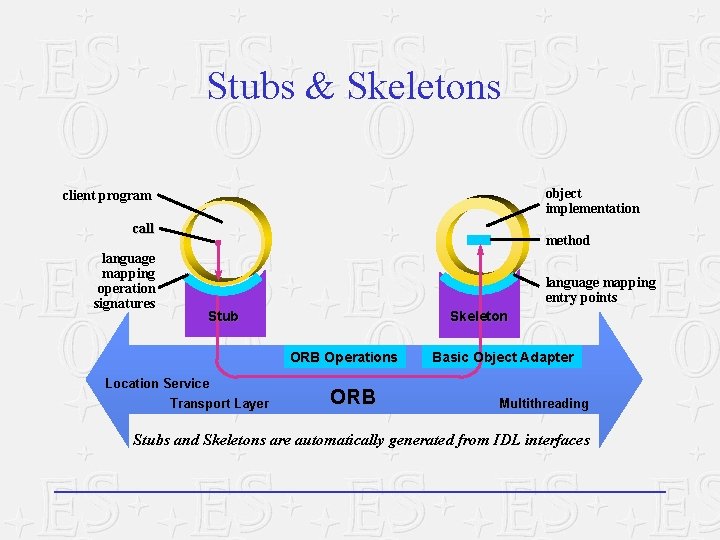 Stubs & Skeletons

client program

call

language mapping operation signatures

Stub

object implementation

method

language mapping entry points

Skeleton

ORB Operations

Basic Object Adapter

Location Service

Transport Layer

ORB

Multithreading

Stubs and Skeletons are automatically generated from IDL interfaces